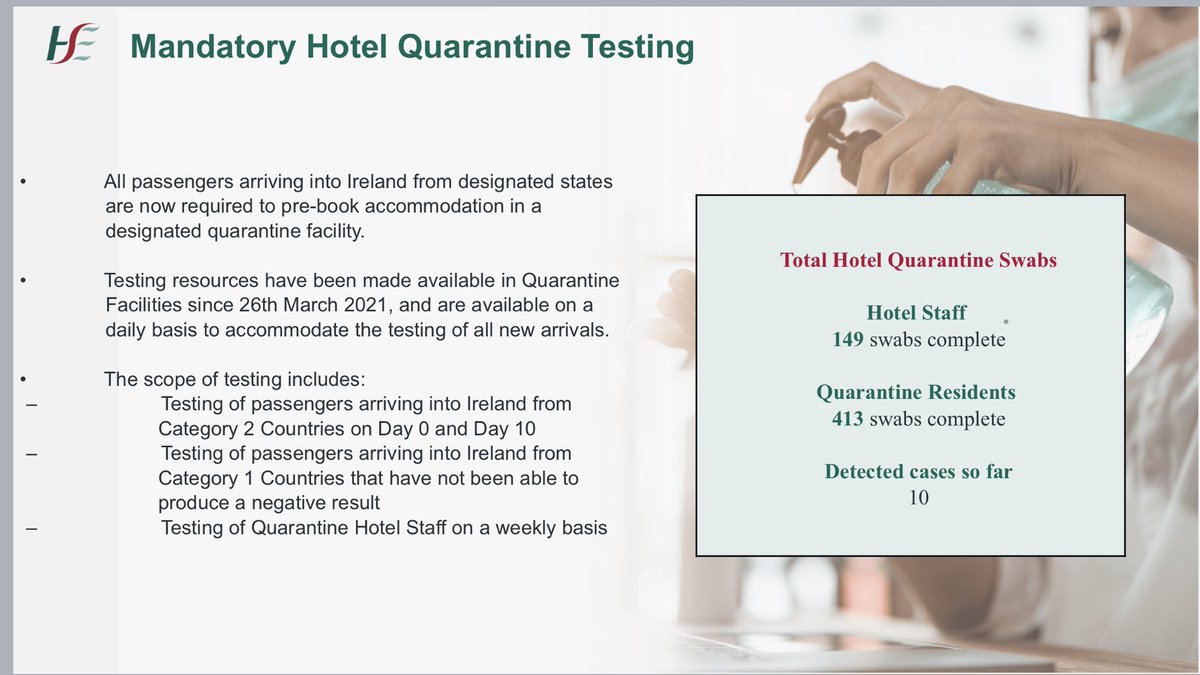 HSE

Mandatory Hotel Quarantine Testing

• All passengers arriving into Ireland from designated states are now required to pre-book accommodation in a designated quarantine facility.

• Testing resources have been made available in Quarantine Facilities since 26th March 2021, and are available on a daily basis to accommodate the testing of all new arrivals.

• The scope of testing includes:
– Testing of passengers arriving into Ireland from Category 2 Countries on Day 0 and Day 10
– Testing of passengers arriving into Ireland from Category 1 Countries that have not been able to produce a negative result
– Testing of Quarantine Hotel Staff on a weekly basis

Total Hotel Quarantine Swabs

Hotel Staff
149 swabs complete

Quarantine Residents
413 swabs complete

Detected cases so far
10